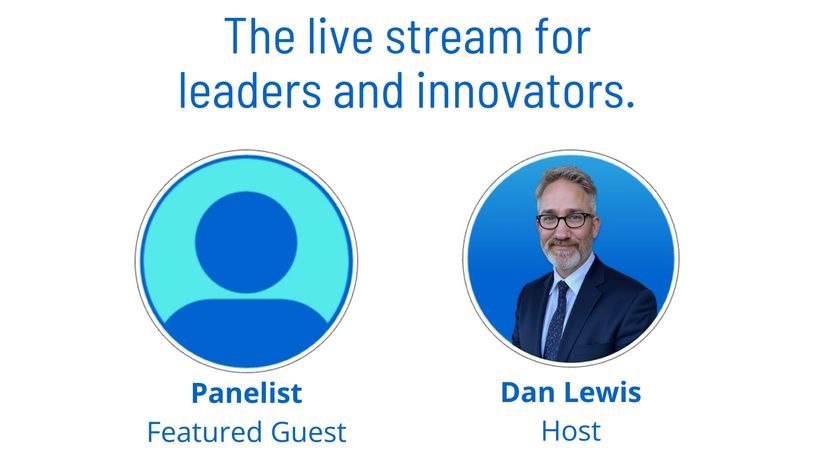 The live stream for leaders and innovators.

Panelist
Featured Guest

Dan Lewis
Host